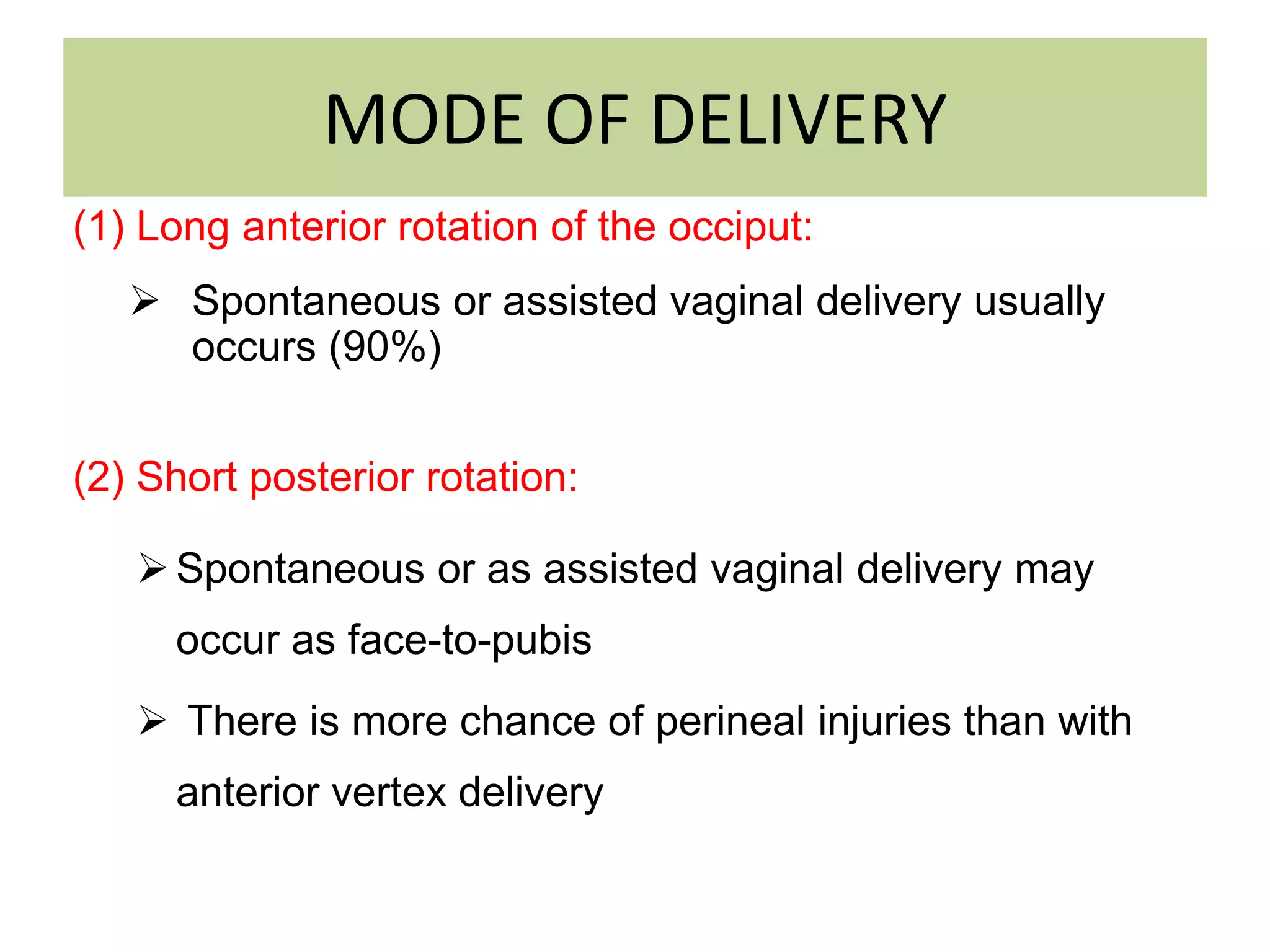 MODE OF DELIVERY

(1) Long anterior rotation of the occiput:

➢ Spontaneous or assisted vaginal delivery usually occurs (90%)

(2) Short posterior rotation:

➢ Spontaneous or as assisted vaginal delivery may occur as face-to-pubis

➢ There is more chance of perineal injuries than with anterior vertex delivery